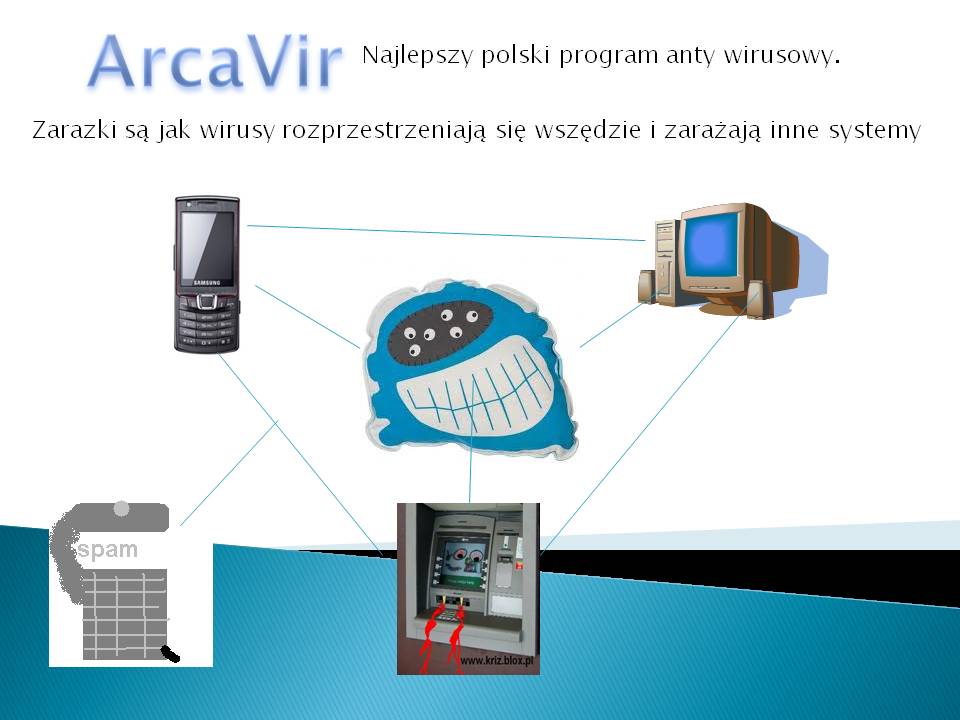 ArcaVir Najlepszy polski program anty wirusowy.

Zarazki są jak wirusy rozprzestrzeniają się wszędzie i zarażają inne systemy

SAMSUNG

spam

www.kriz.blox.pl